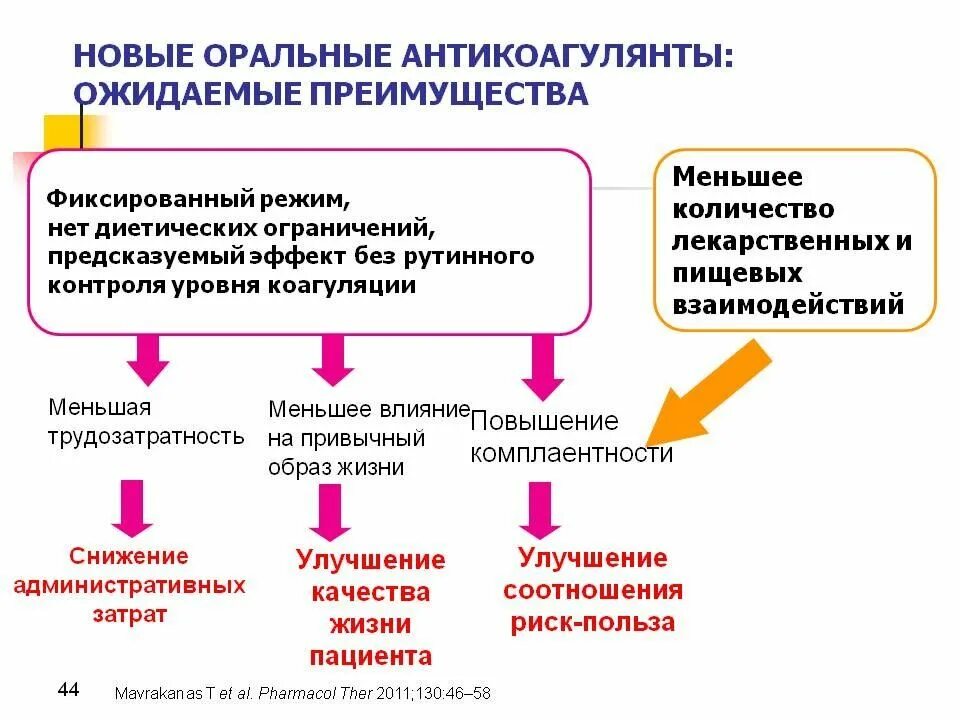 НОВЫЕ ОРАЛЬНЫЕ АНТИКОАГУЛЯНТЫ: ОЖИДАЕМЫЕ ПРЕИМУЩЕСТВА

Фиксированный режим, нет диетических ограничений, предсказуемый эффект без рутинного контроля уровня коагуляции

Меньшее количество лекарственных и пищевых взаимодействий

Меньшая трудозатратность

Меньшее влияние на привычный образ жизни

Повышение комплаентности

Снижение административных затрат

Улучшение качества жизни пациента

Улучшение соотношения риск-польза

44

Mavrakanas T et al. Pharmacol Ther 2011;130:46–58